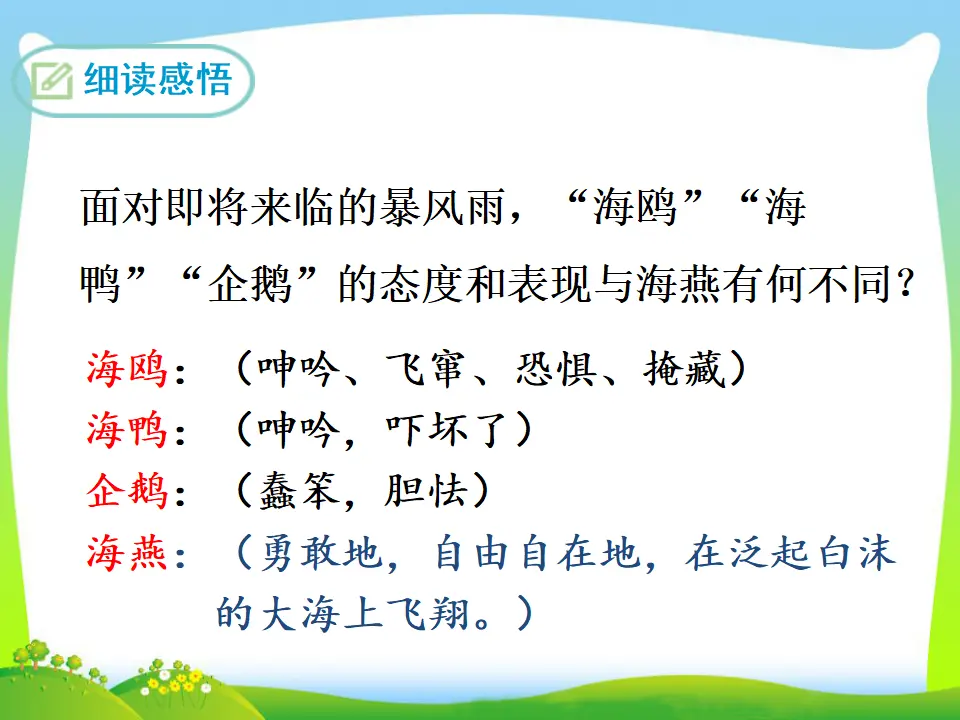 细读感悟

面对即将来临的暴风雨，“海鸥”“海鸭”“企鹅”的态度和表现与海燕有何不同？

海鸥：（呻吟、飞窜、恐惧、掩藏）
海鸭：（呻吟，吓坏了）
企鹅：（蠢笨，胆怯）
海燕：（勇敢地，自由自在地，在泛起白沫的大海上飞翔。）